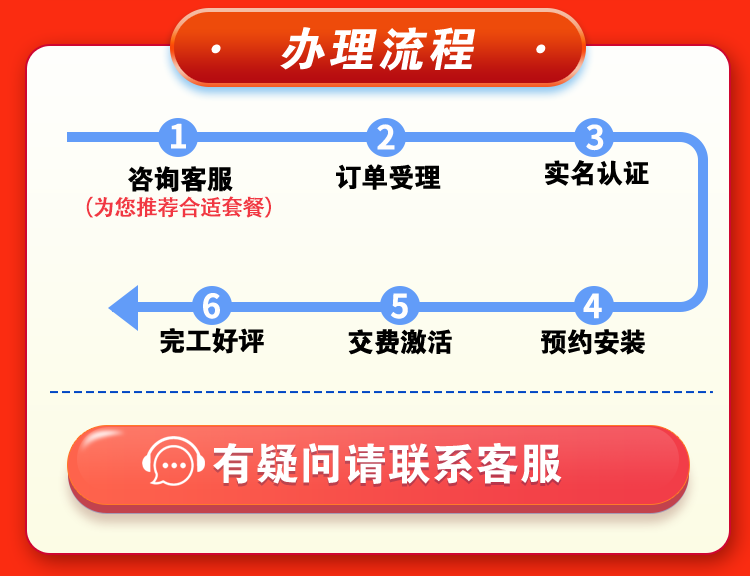 · 办理流程 ·

1
咨询客服
（为您推荐合适套餐）

2
订单受理

3
实名认证

4
预约安装

5
交费激活

6
完工好评

有疑问请联系客服